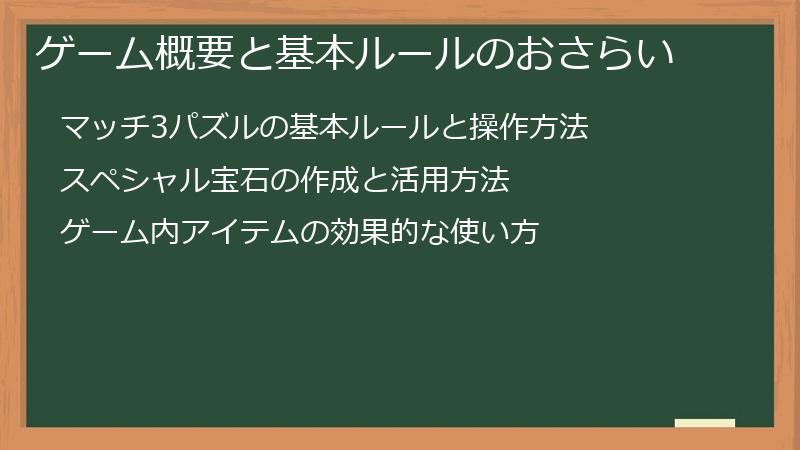 ゲーム概要と基本ルールのおさらい

マッチ3パズルの基本ルールと操作方法

スペシャル宝石の作成と活用方法

ゲーム内アイテムの効果的な使い方